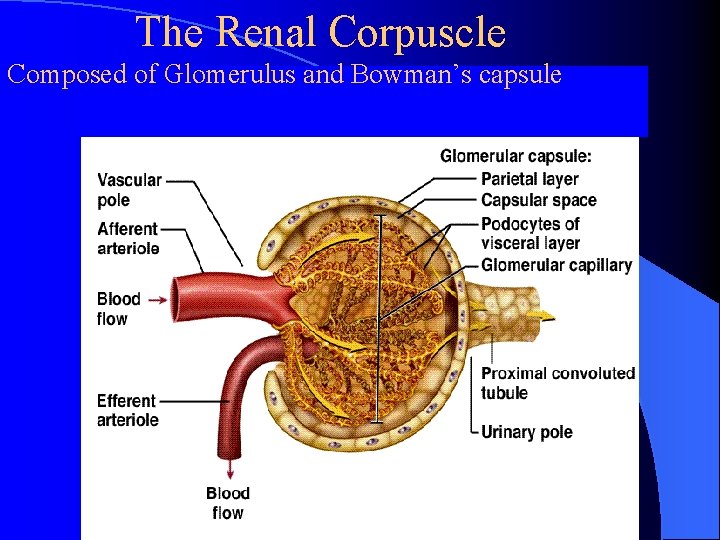 The Renal Corpuscle

Composed of Glomerulus and Bowman's capsule

Vascular pole

Afferent arteriole

Blood flow

Efferent arteriole

Blood flow

Glomerular capsule:
Parietal layer
Capsular space
Podocytes of visceral layer
Glomerular capillary

Proximal convoluted tubule

Urinary pole